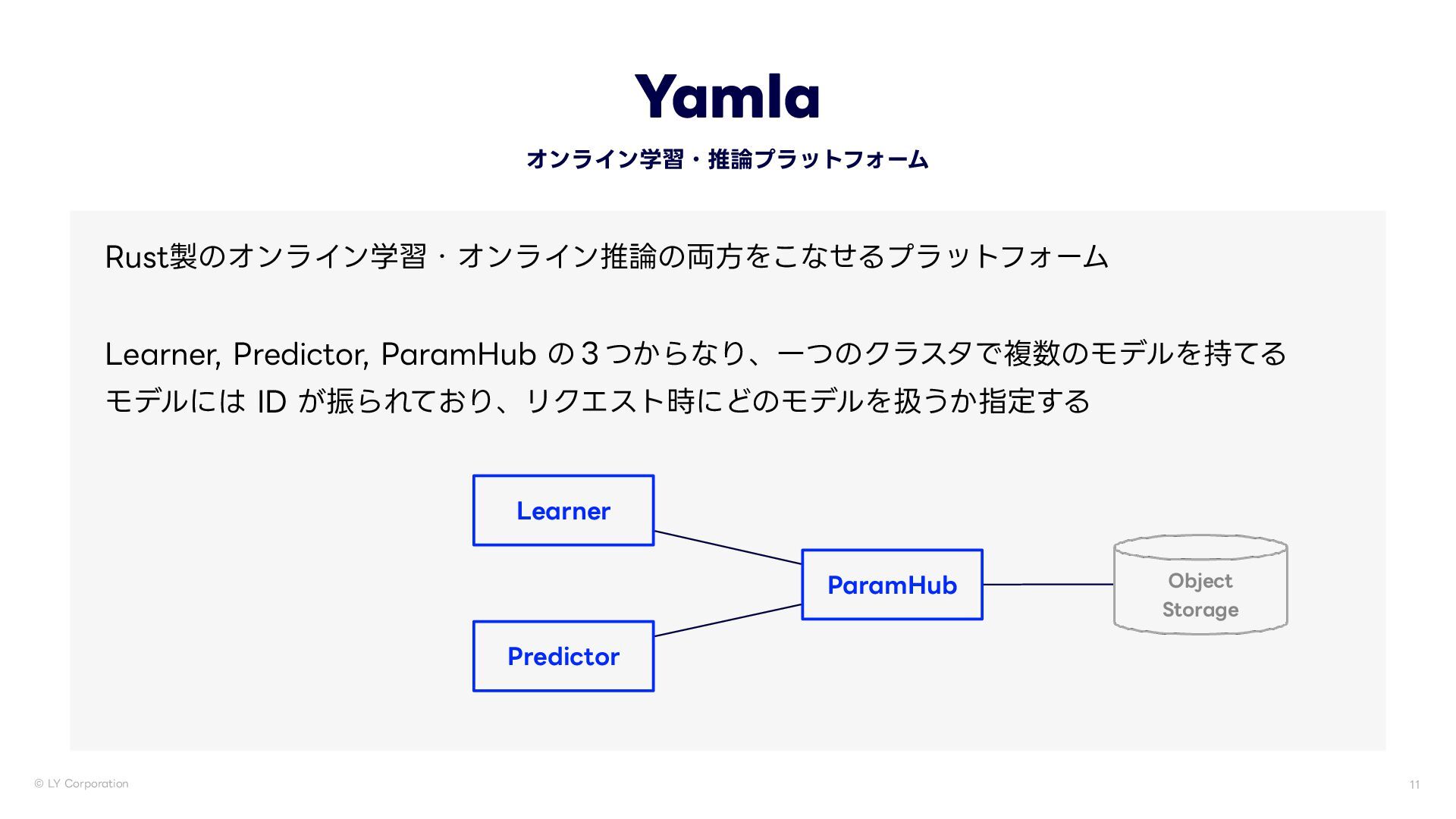 Yamla

オンライン学習・推論プラットフォーム

Rust製のオンライン学習・オンライン推論の両方をこなせるプラットフォーム

Learner, Predictor, ParamHub の３つからなり、一つのクラスタで複数のモデルを持てる
モデルには ID が振られており、リクエスト時にどのモデルを扱うか指定する

Learner

Predictor

ParamHub

Object Storage

© LY Corporation

11